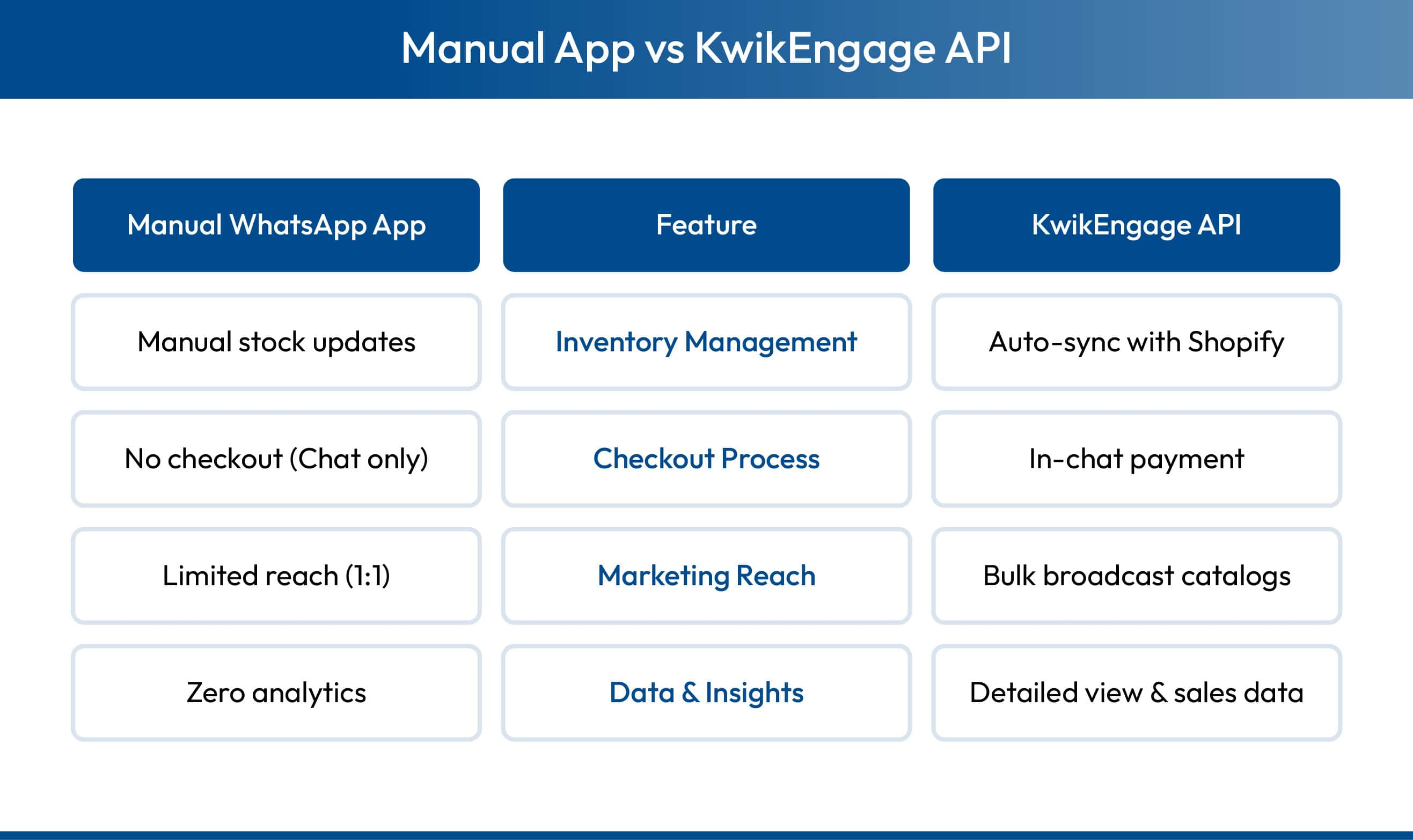 Manual App vs KwikEngage API

| Manual WhatsApp App | Feature | KwikEngage API |
|---|---|---|
| Manual stock updates | Inventory Management | Auto-sync with Shopify |
| No checkout (Chat only) | Checkout Process | In-chat payment |
| Limited reach (1:1) | Marketing Reach | Bulk broadcast catalogs |
| Zero analytics | Data & Insights | Detailed view & sales data |